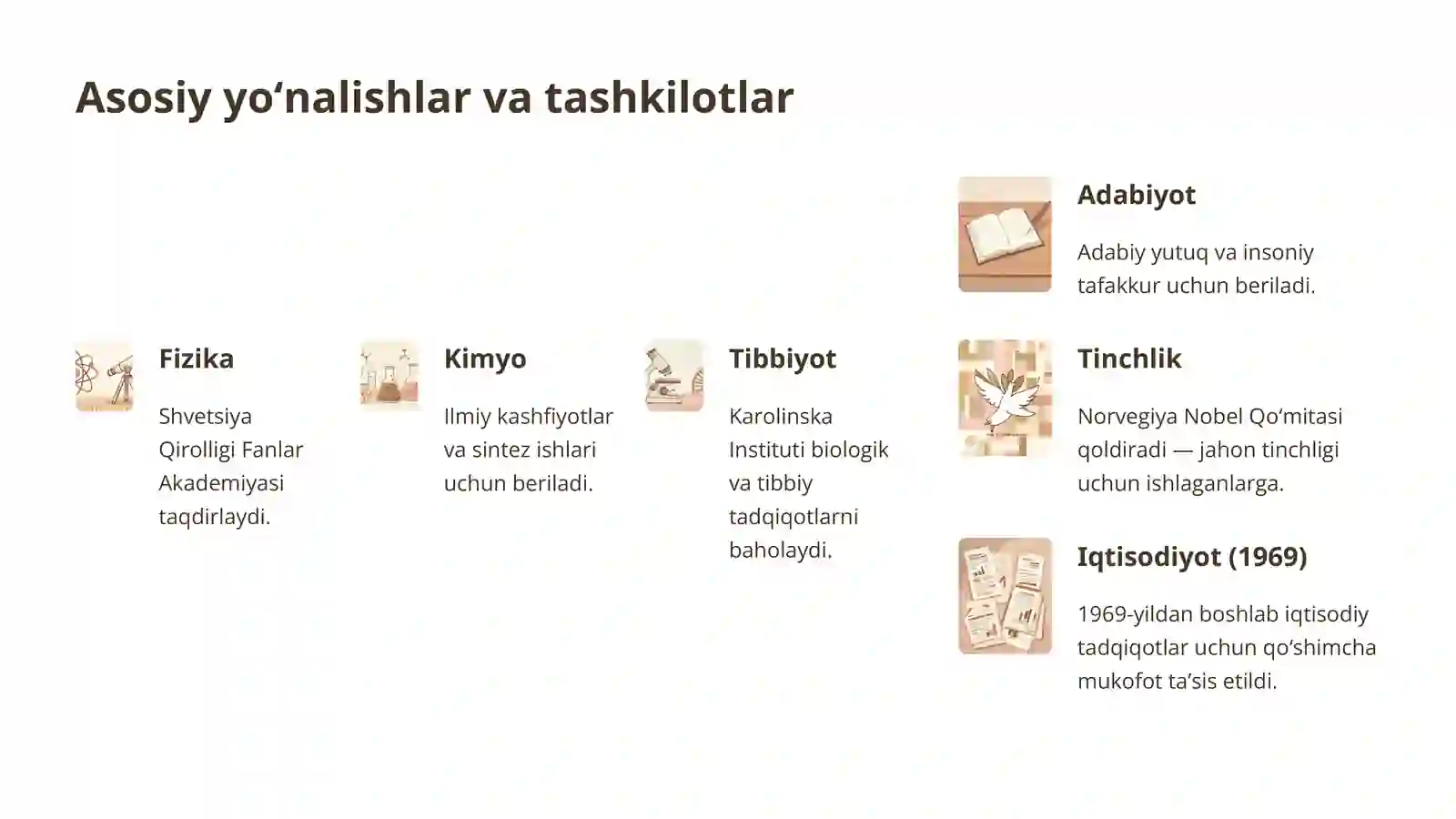 Asosiy yo‘nalishlar va tashkilotlar

Fizika

Shvetsiya Qirolligi Fanlar Akademiyasi taqdirlaydi.

Kimyo

Ilmiy kashfiyotlar va sintez ishlari uchun beriladi.

Tibbiyot

Karolinska Instituti biologik va tibbiy tadqiqotlarni baholaydi.

Adabiyot

Adabiy yutuq va insoniy tafakkur uchun beriladi.

Tinchlik

Norvegiya Nobel Qo‘mitasi qoldiradi — jahon tinchligi uchun ishlaganlarga.

Iqtisodiyot (1969)

1969-yildan boshlab iqtisodiy tadqiqotlar uchun qo‘shimcha mukofot ta’sis etildi.